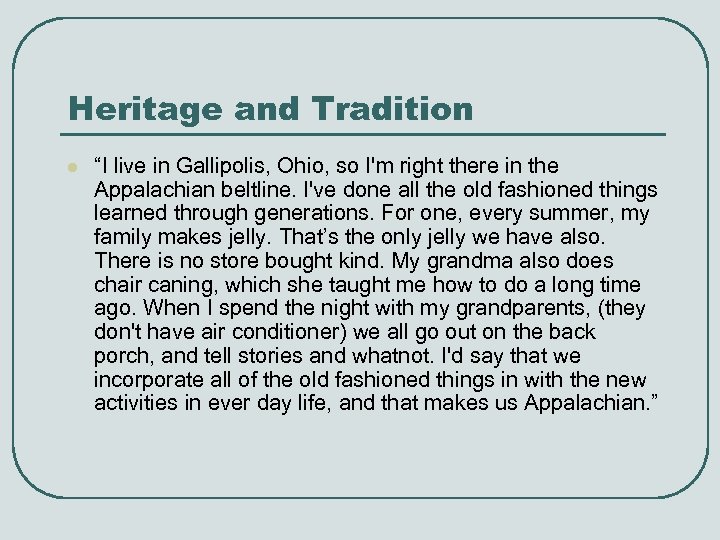 Heritage and Tradition

“I live in Gallipolis, Ohio, so I'm right there in the Appalachian beltline. I've done all the old fashioned things learned through generations. For one, every summer, my family makes jelly. That’s the only jelly we have also. There is no store bought kind. My grandma also does chair caning, which she taught me how to do a long time ago. When I spend the night with my grandparents, (they don't have air conditioner) we all go out on the back porch, and tell stories and whatnot. I'd say that we incorporate all of the old fashioned things in with the new activities in ever day life, and that makes us Appalachian.”